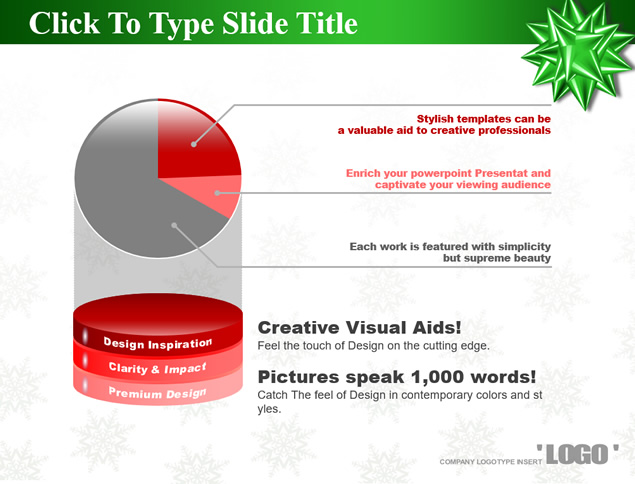 Click To Type Slide Title

Stylish templates can be a valuable aid to creative professionals

Enrich your powerpoint Presentat and captivate your viewing audience

Each work is featured with simplicity but supreme beauty

Design Inspiration

Clarity & Impact

Premium Design

Creative Visual Aids!
Feel the touch of Design on the cutting edge.

Pictures speak 1,000 words!
Catch The feel of Design in contemporary colors and st yles.

COMPANY LOGOTYPE INSERT 'LOGO'